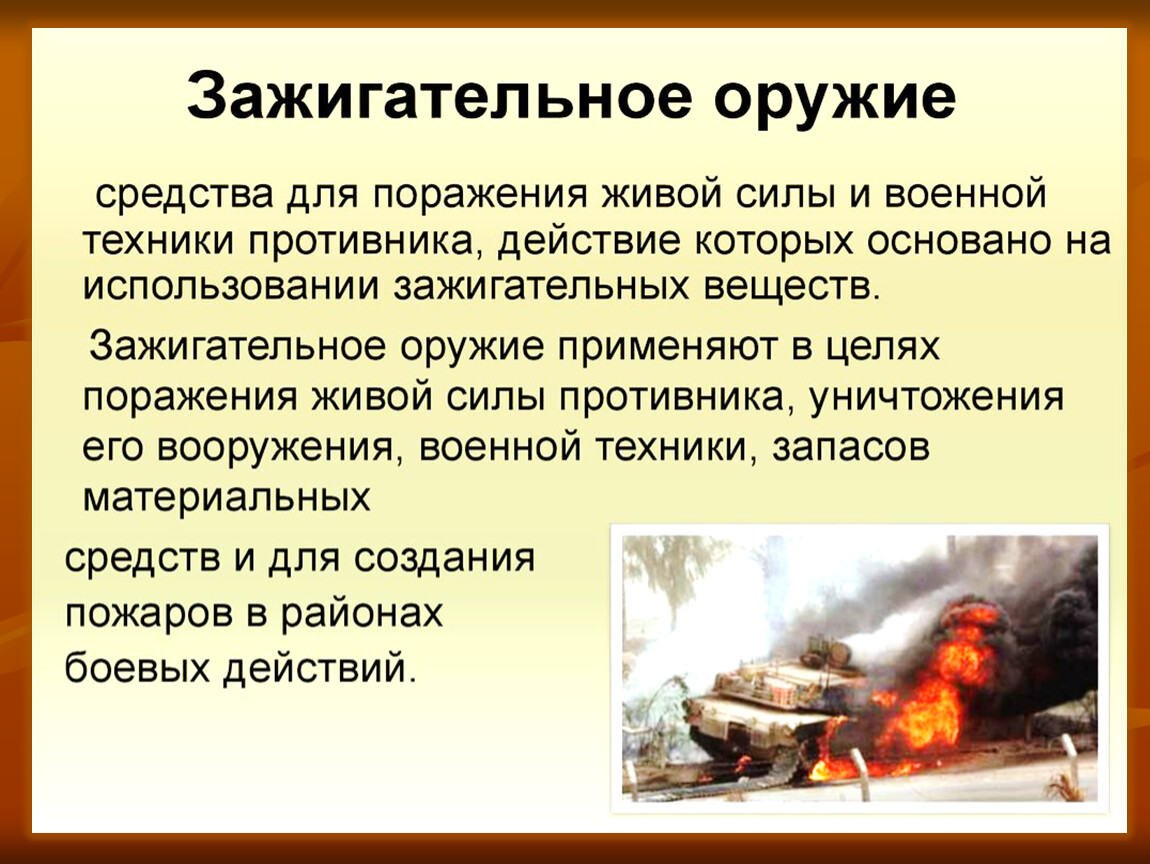 Зажигательное оружие

средства для поражения живой силы и военной техники противника, действие которых основано на использовании зажигательных веществ.

Зажигательное оружие применяют в целях поражения живой силы противника, уничтожения его вооружения, военной техники, запасов материальных средств и для создания пожаров в районах боевых действий.